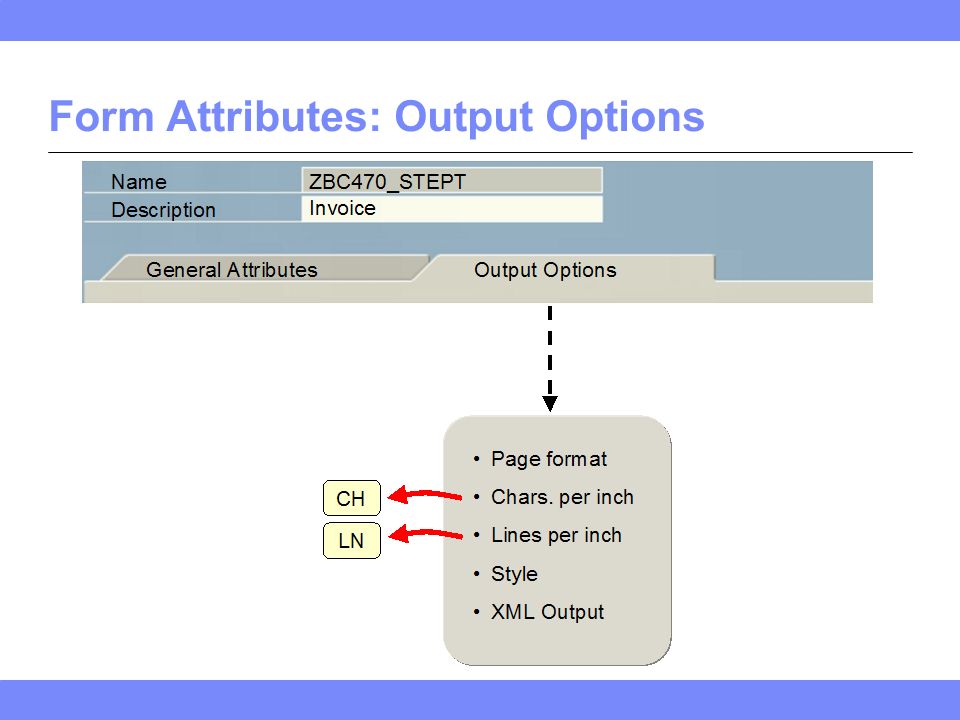 Form Attributes: Output Options

Name ZBC470_STEPT
Description Invoice

General Attributes
Output Options

• Page format
• Chars. per inch
• Lines per inch
• Style
• XML Output

CH
LN